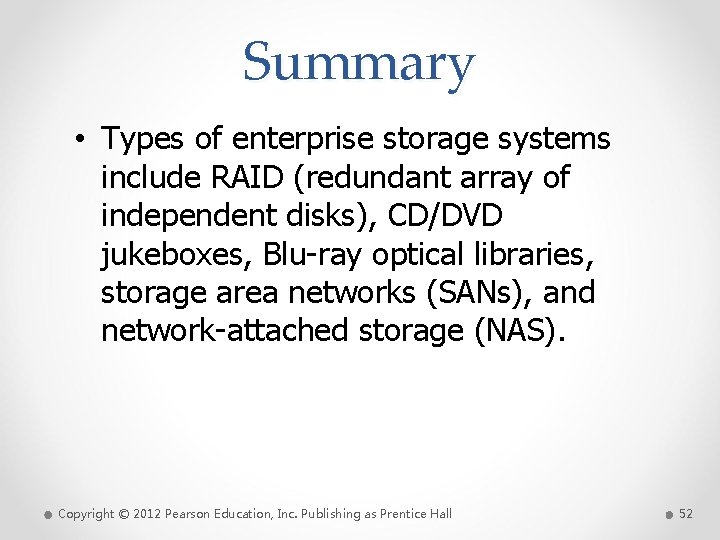 Summary

• Types of enterprise storage systems include RAID (redundant array of independent disks), CD/DVD jukeboxes, Blu-ray optical libraries, storage area networks (SANs), and network-attached storage (NAS).

Copyright © 2012 Pearson Education, Inc. Publishing as Prentice Hall

52